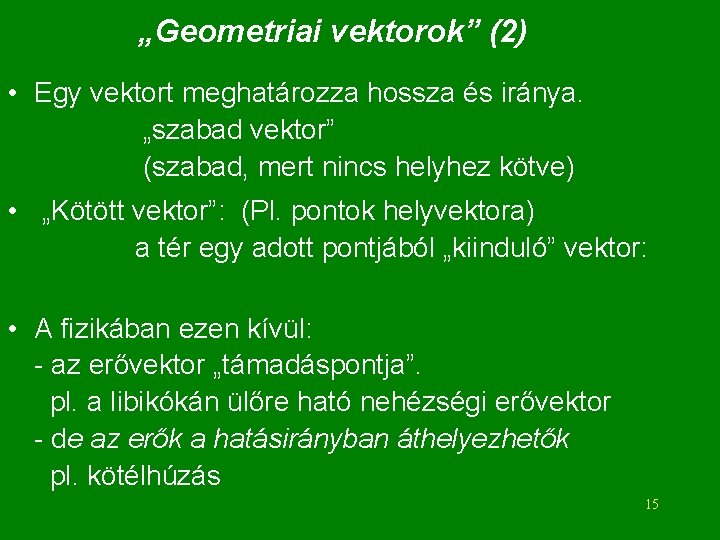 „Geometriai vektorok” (2)

• Egy vektort meghatározza hossza és iránya.
„szabad vektor”
(szabad, mert nincs helyhez kötve)

• „Kötött vektor”: (Pl. pontok helyvektora)
a tér egy adott pontjából „kiinduló” vektor:

• A fizikában ezen kívül:
- az erővektor „támadáspontja”.
pl. a libikókán ülőre ható nehézségi erővektor
- de az erők a hatásirányban áthelyezhetők
pl. kötélhúzás

15